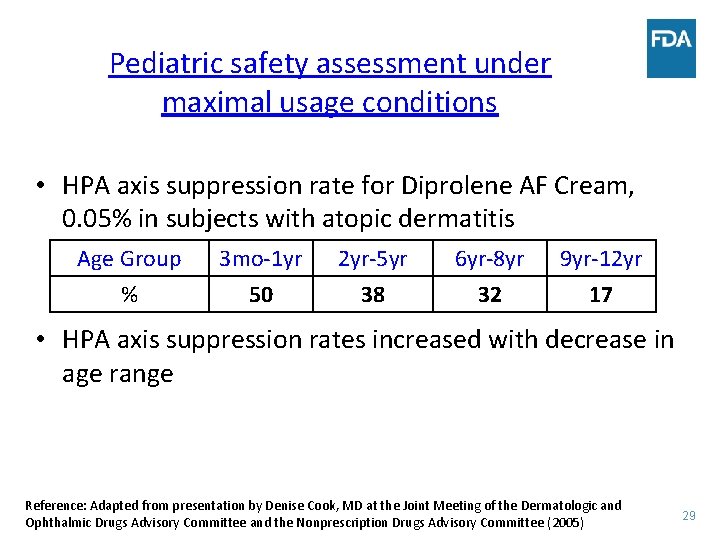 FDA

Pediatric safety assessment under maximal usage conditions

• HPA axis suppression rate for Diprolene AF Cream, 0.05% in subjects with atopic dermatitis

| Age Group | 3mo-1yr | 2yr-5yr | 6yr-8yr | 9yr-12yr |
|---|---|---|---|---|
| % | 50 | 38 | 32 | 17 |

• HPA axis suppression rates increased with decrease in age range

Reference: Adapted from presentation by Denise Cook, MD at the Joint Meeting of the Dermatologic and Ophthalmic Drugs Advisory Committee and the Nonprescription Drugs Advisory Committee (2005)

29